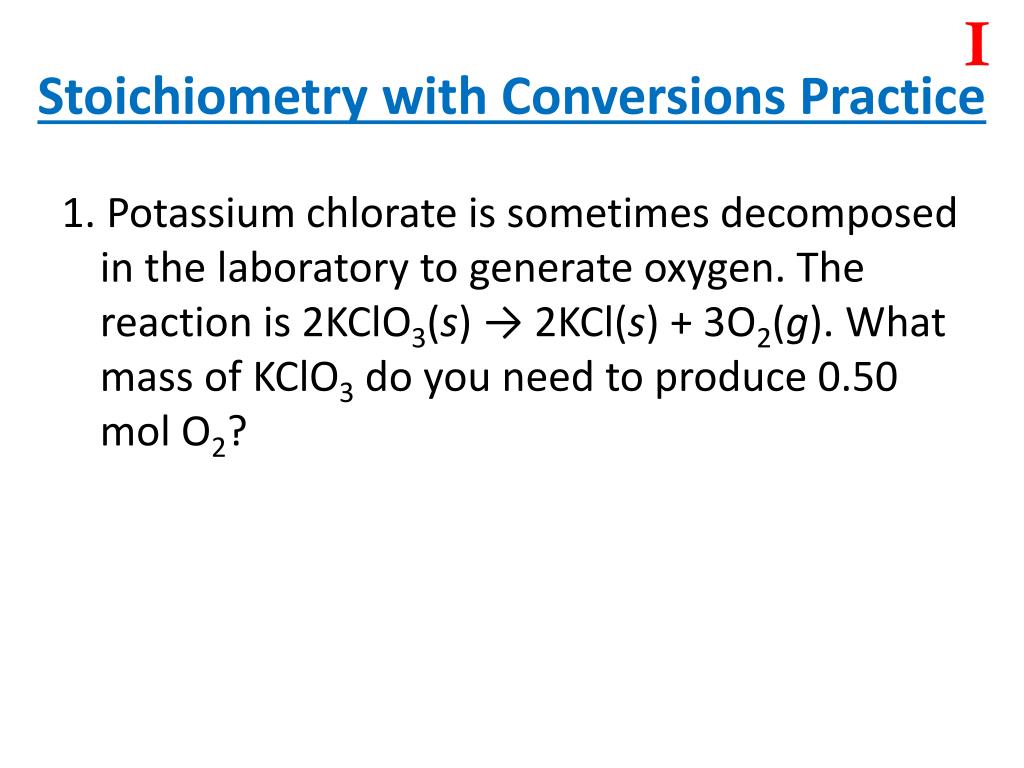 I

Stoichiometry with Conversions Practice

1. Potassium chlorate is sometimes decomposed in the laboratory to generate oxygen. The reaction is $2KClO_3(s) \rightarrow 2KCl(s) + 3O_2(g)$. What mass of $KClO_3$ do you need to produce 0.50 mol $O_2$?